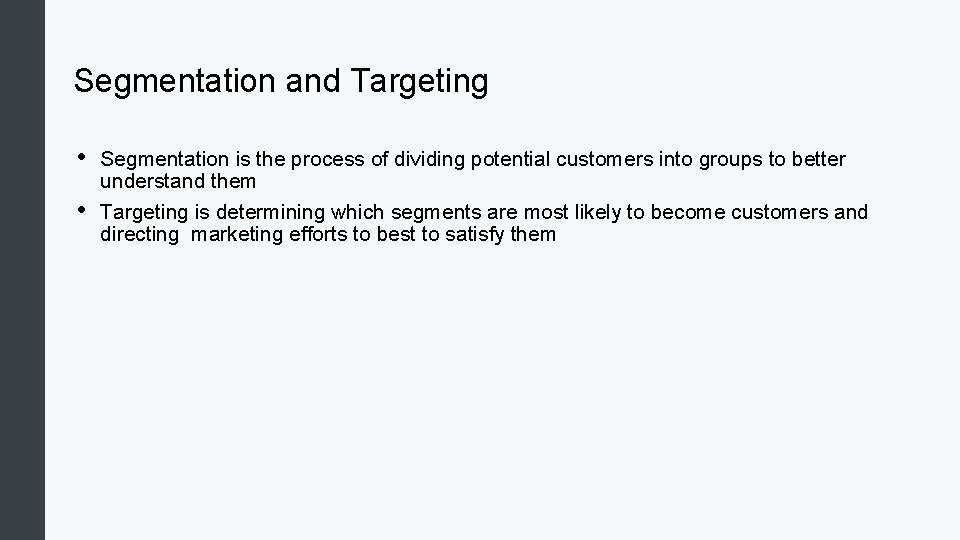 Segmentation and Targeting

• Segmentation is the process of dividing potential customers into groups to better understand them

• Targeting is determining which segments are most likely to become customers and directing marketing efforts to best to satisfy them